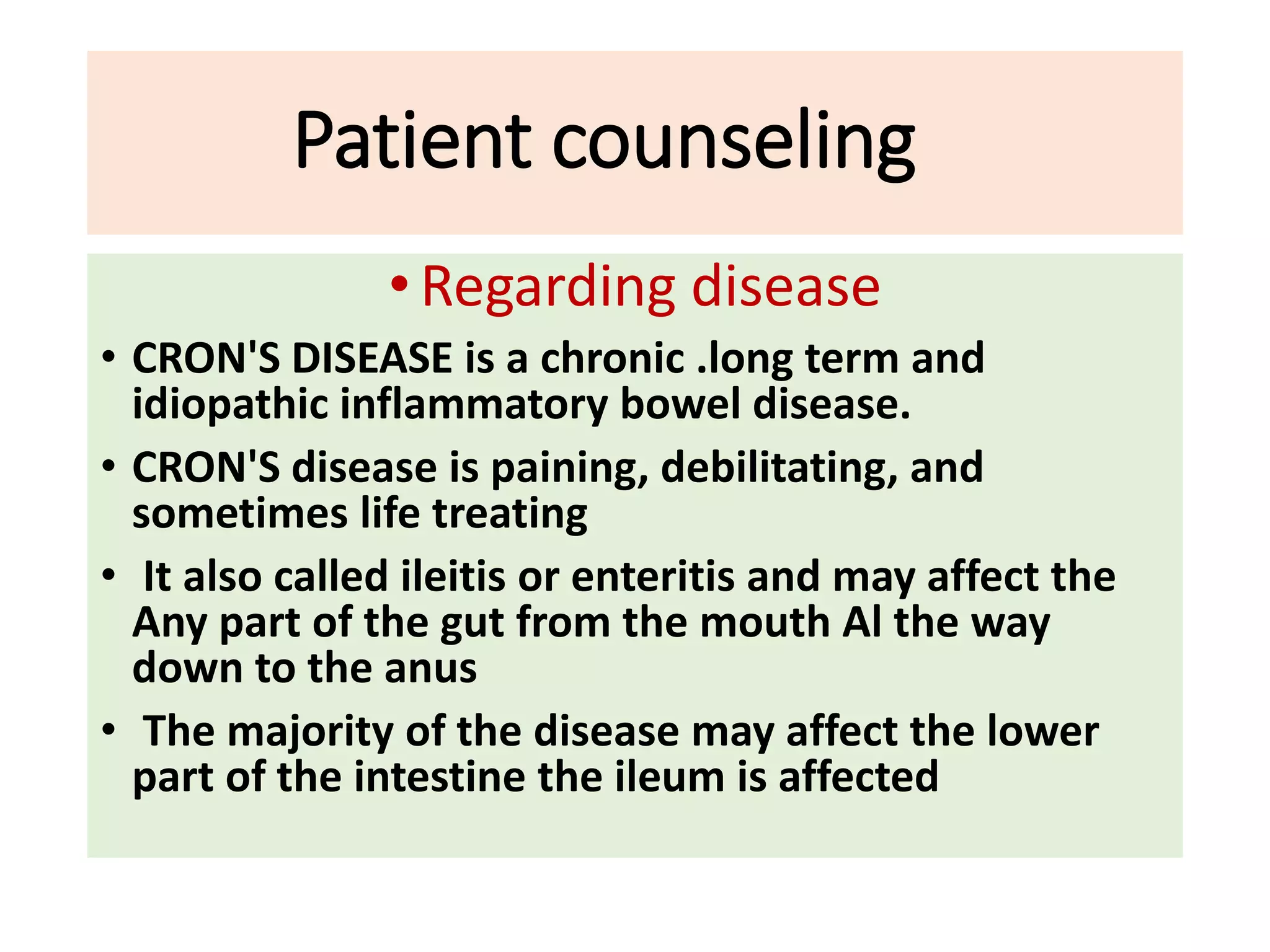 Patient counseling

• Regarding disease

• CRON'S DISEASE is a chronic .long term and idiopathic inflammatory bowel disease.

• CRON'S disease is paining, debilitating, and sometimes life treating

• It also called ileitis or enteritis and may affect the Any part of the gut from the mouth Al the way down to the anus

• The majority of the disease may affect the lower part of the intestine the ileum is affected